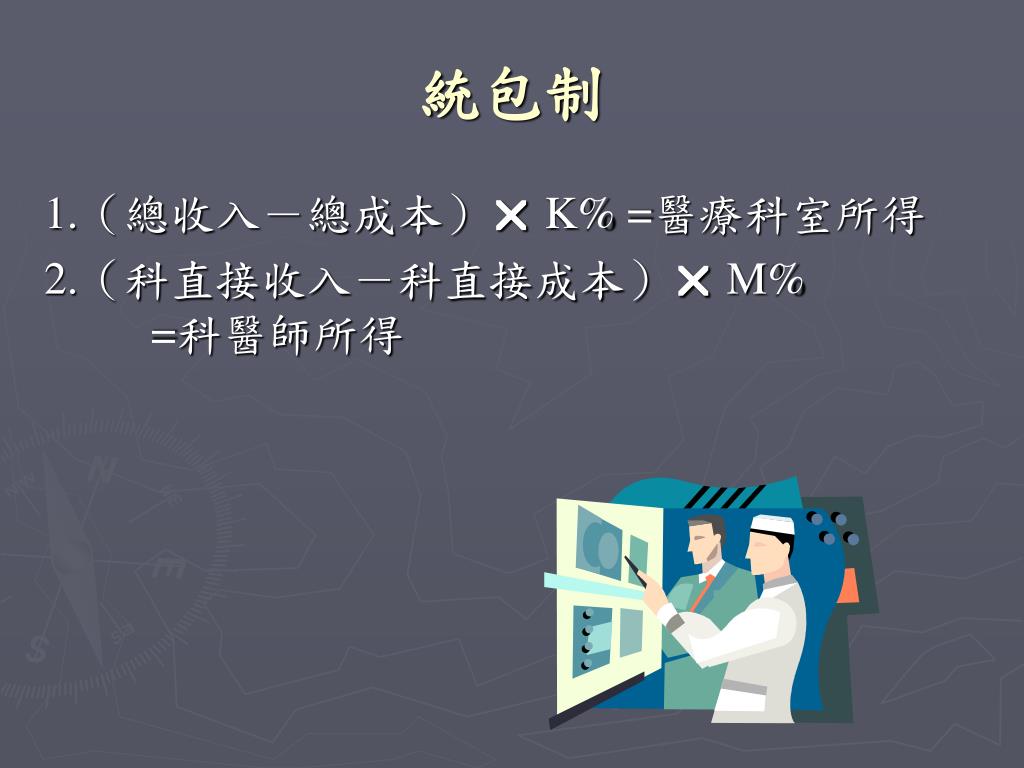 統包制

1.（總收入－總成本）✕ K% =醫療科室所得

2.（科直接收入－科直接成本）✕ M% =科醫師所得